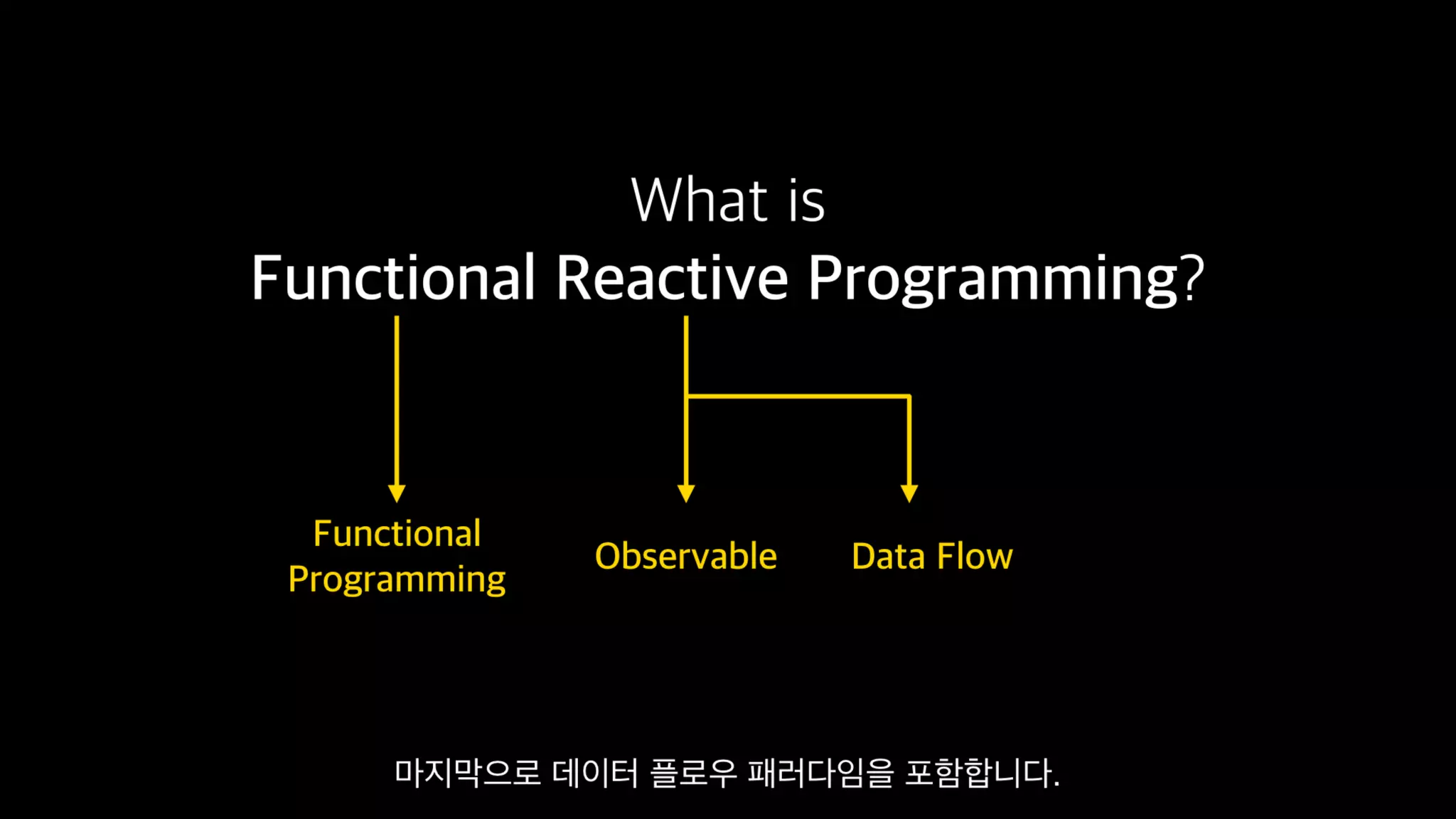 What is
Functional Reactive Programming?

Functional Programming

Observable

Data Flow

마지막으로 데이터 플로우 패러다임을 포함합니다.